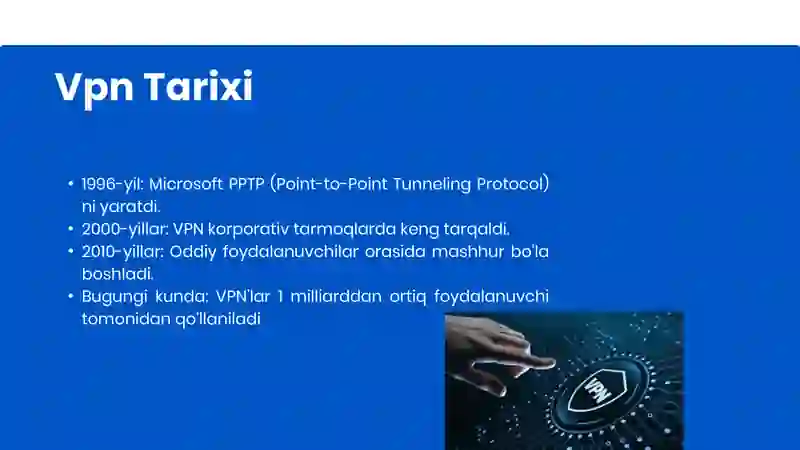 Vpn Tarixi

• 1996-yil: Microsoft PPTP (Point-to-Point Tunneling Protocol) ni yaratdi.
• 2000-yillar: VPN korporativ tarmoqlarda keng tarqaldi.
• 2010-yillar: Oddiy foydalanuvchilar orasida mashhur bo'la boshladi.
• Bugungi kunda: VPN'lar 1 milliarddan ortiq foydalanuvchi tomonidan qo'llaniladi

VPN